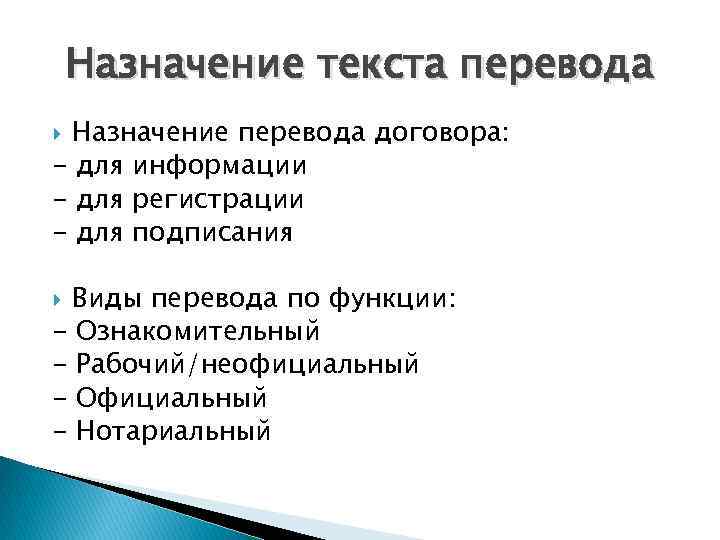 Назначение текста перевода

Назначение перевода договора:
- для информации
- для регистрации
- для подписания

Виды перевода по функции:
- Ознакомительный
- Рабочий/неофициальный
- Официальный
- Нотариальный